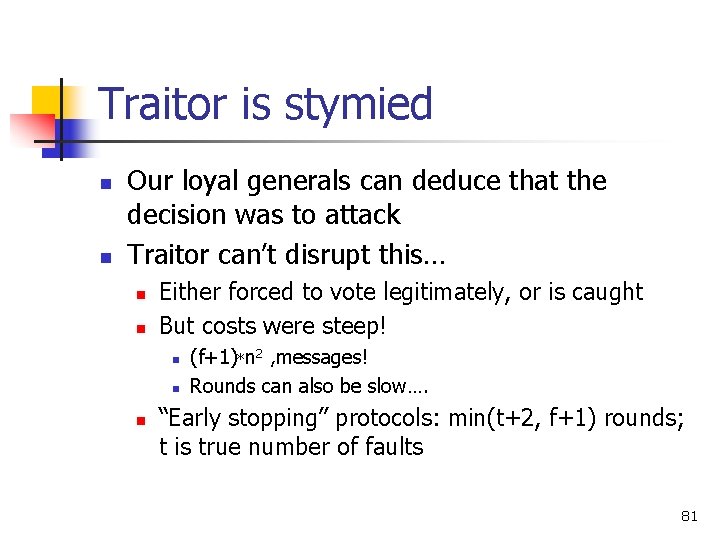 Traitor is stymied

- Our loyal generals can deduce that the decision was to attack
- Traitor can't disrupt this…
  - Either forced to vote legitimately, or is caught
  - But costs were steep!
    - $(f+1)*n^2$ ,messages!
    - Rounds can also be slow….
  - "Early stopping" protocols: min(t+2, f+1) rounds; t is true number of faults

81